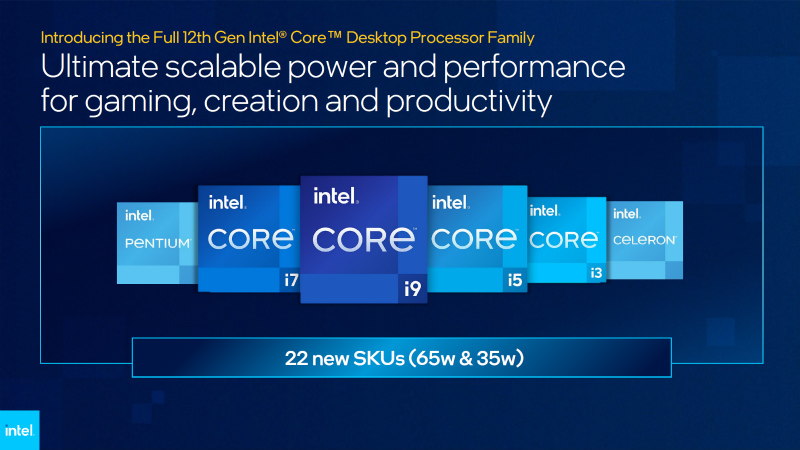 Introducing the Full 12th Gen Intel® Core™ Desktop Processor Family

Ultimate scalable power and performance for gaming, creation and productivity

intel. PENTIUM

intel. CORE i7

intel. CORE i9

intel. CORE i5

intel. CORE i3

intel. CELERON

22 new SKUs (65w & 35w)

intel.